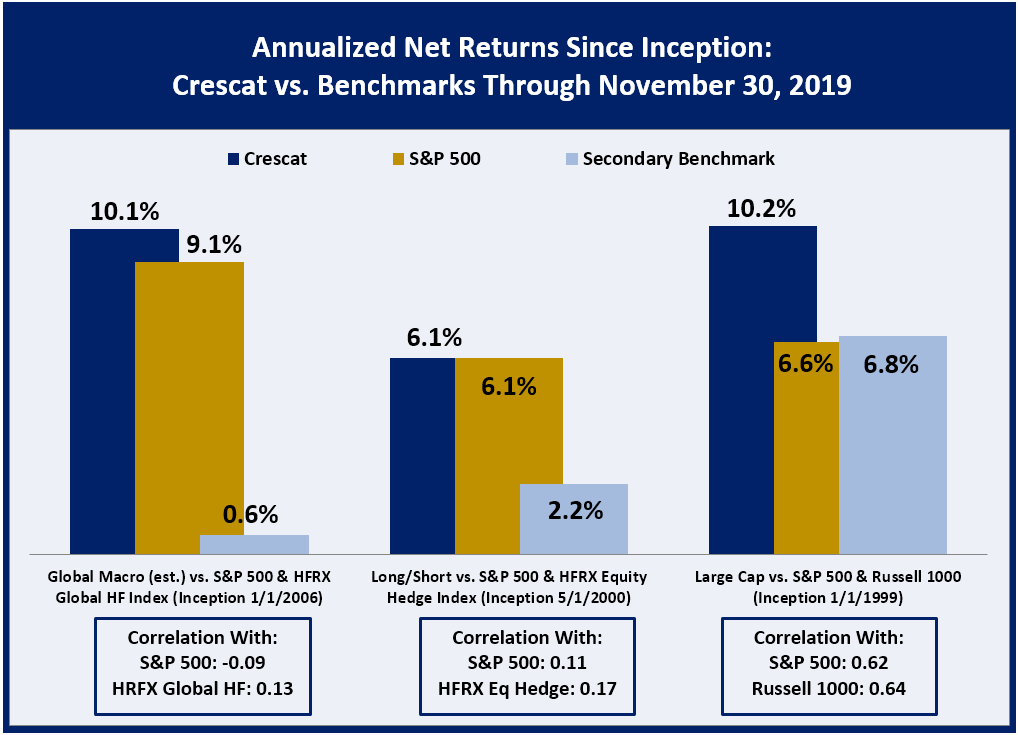 Annualized Net Returns Since Inception:
Crescat vs. Benchmarks Through November 30, 2019

Crescat
S&P 500
Secondary Benchmark

10.1%
9.1%
0.6%

6.1%
6.1%
2.2%

10.2%
6.6%
6.8%

Global Macro (est.) vs. S&P 500 & HFRX Global HF Index (Inception 1/1/2006)

Long/Short vs. S&P 500 & HFRX Equity Hedge Index (Inception 5/1/2000)

Large Cap vs. S&P 500 & Russell 1000 (Inception 1/1/1999)

Correlation With:
S&P 500: -0.09
HRFX Global HF: 0.13

Correlation With:
S&P 500: 0.11
HFRX Eq Hedge: 0.17

Correlation With:
S&P 500: 0.62
Russell 1000: 0.64